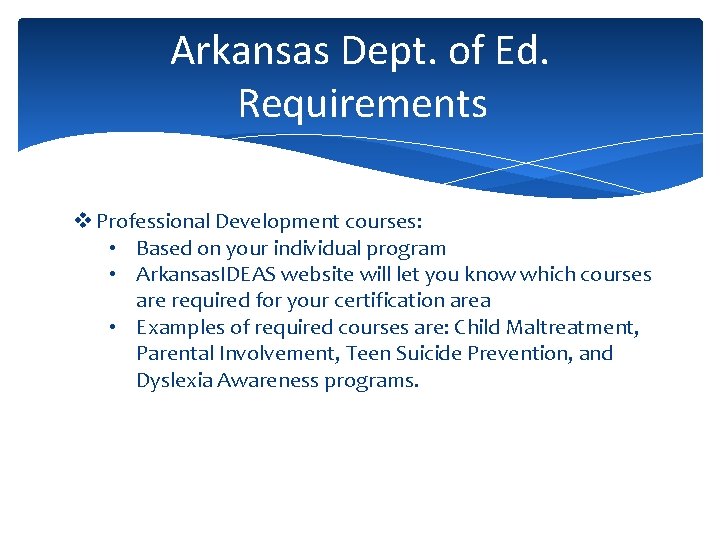 Arkansas Dept. of Ed. Requirements

❖ Professional Development courses:
• Based on your individual program
• ArkansasIDEAS website will let you know which courses are required for your certification area
• Examples of required courses are: Child Maltreatment, Parental Involvement, Teen Suicide Prevention, and Dyslexia Awareness programs.